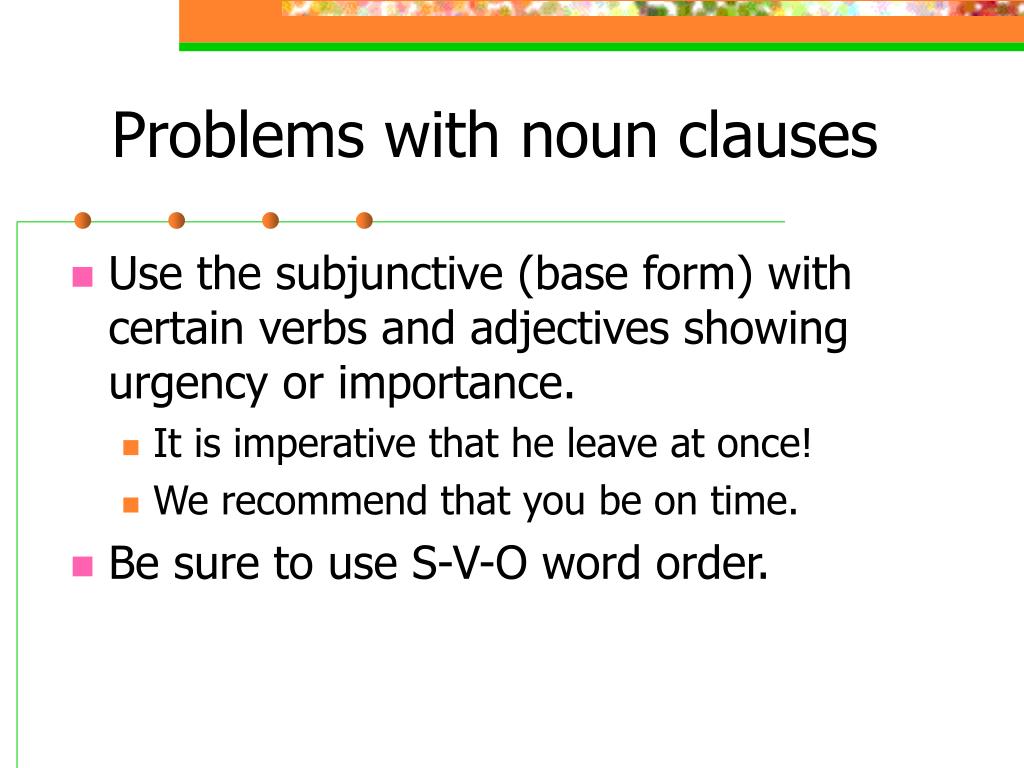 Problems with noun clauses

Use the subjunctive (base form) with certain verbs and adjectives showing urgency or importance.

It is imperative that he leave at once!

We recommend that you be on time.

Be sure to use S-V-O word order.